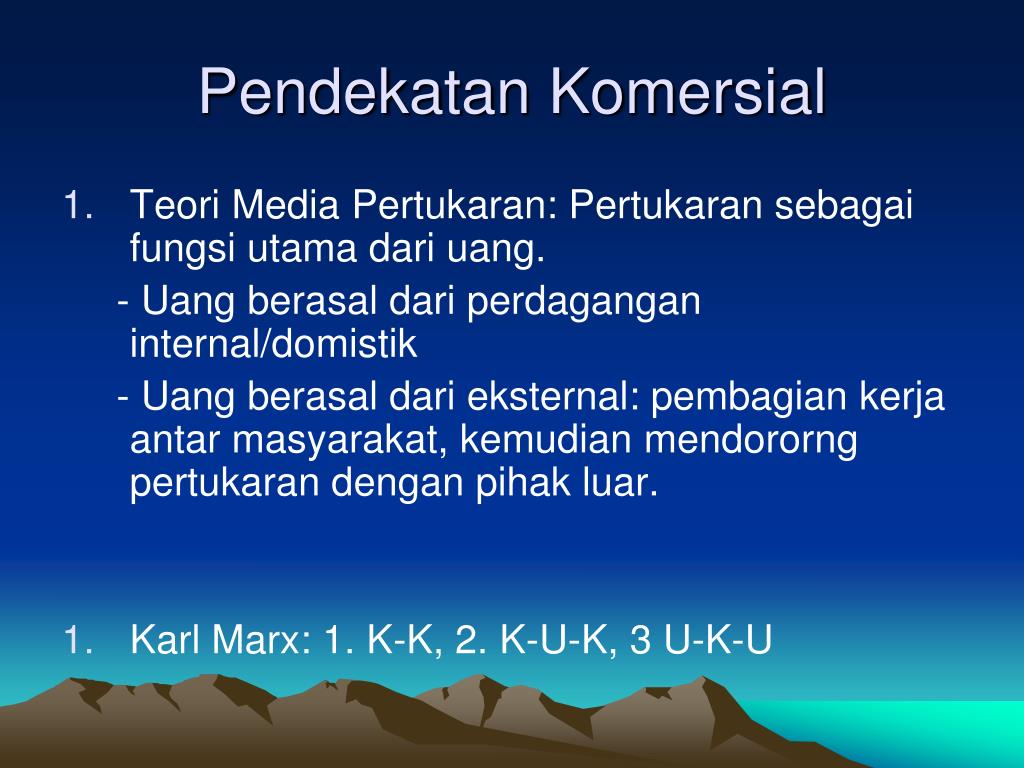 Pendekatan Komersial

1. Teori Media Pertukaran: Pertukaran sebagai fungsi utama dari uang.
- Uang berasal dari perdagangan internal/domistik
- Uang berasal dari eksternal: pembagian kerja antar masyarakat, kemudian mendororng pertukaran dengan pihak luar.

1. Karl Marx: 1. K-K, 2. K-U-K, 3 U-K-U